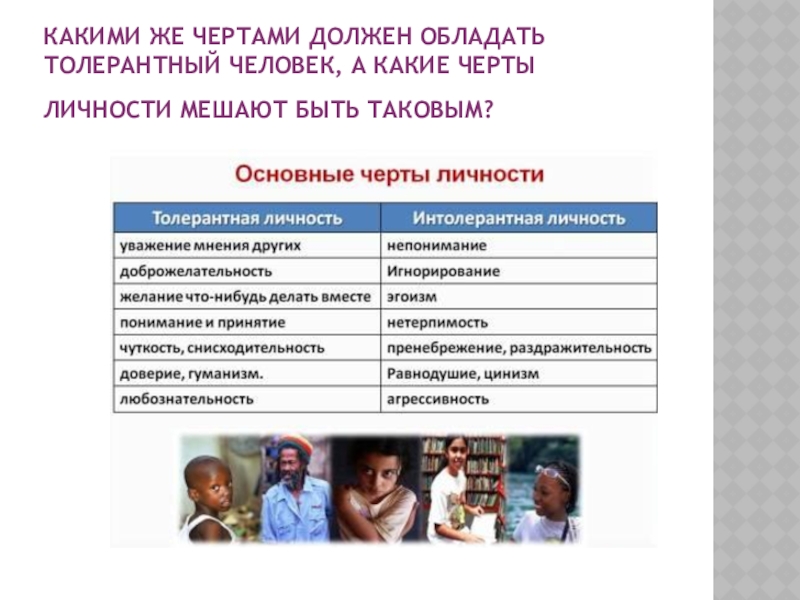 КАКИМИ ЖЕ ЧЕРТАМИ ДОЛЖЕН ОБЛАДАТЬ ТОЛЕРАНТНЫЙ ЧЕЛОВЕК, А КАКИЕ ЧЕРТЫ

ЛИЧНОСТИ МЕШАЮТ БЫТЬ ТАКОВЫМ?

Основные черты личности

| Толерантная личность | Интолерантная личность |
|---|---|
| уважение мнения других | непонимание |
| доброжелательность | Игнорирование |
| желание что-нибудь делать вместе | эгоизм |
| понимание и принятие | нетерпимость |
| чуткость, снисходительность | пренебрежение, раздражительность |
| доверие, гуманизм. | Равнодушие, цинизм |
| любознательность | агрессивность |